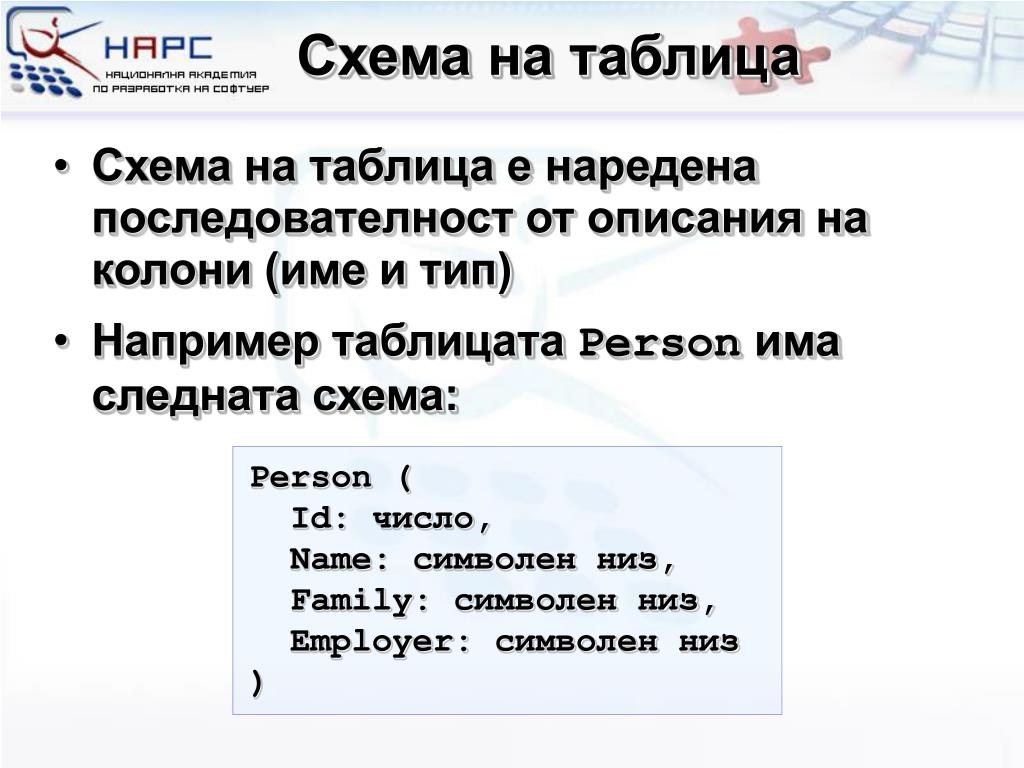 НАРС
НАЦИОНАЛНА АКАДЕМИЯ ПО РАЗРАБОТКА НА СОФТУЕР

Схема на таблица

• Схема на таблица е наредена последователност от описания на колони (име и тип)

• Например таблицата Person има следната схема:

Person (
  Id: число,
  Name: символен низ,
  Family: символен низ,
  Employer: символен низ
)